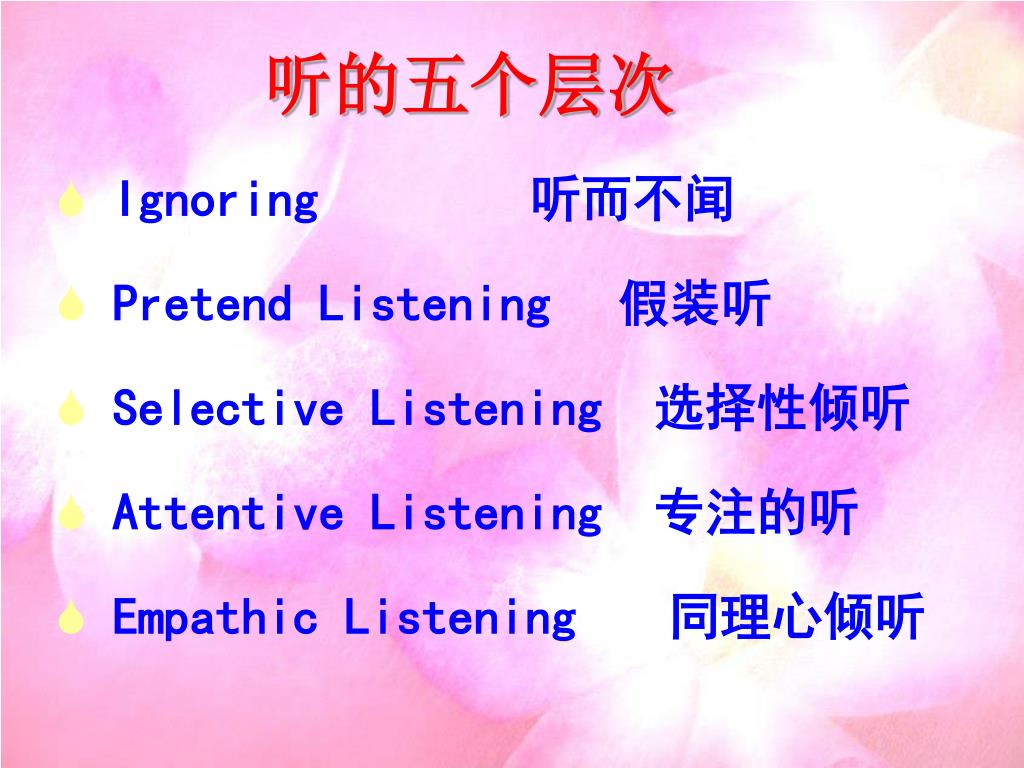 听的五个层次

Ignoring 听而不闻

Pretend Listening 假装听

Selective Listening 选择性倾听

Attentive Listening 专注的听

Empathic Listening 同理心倾听